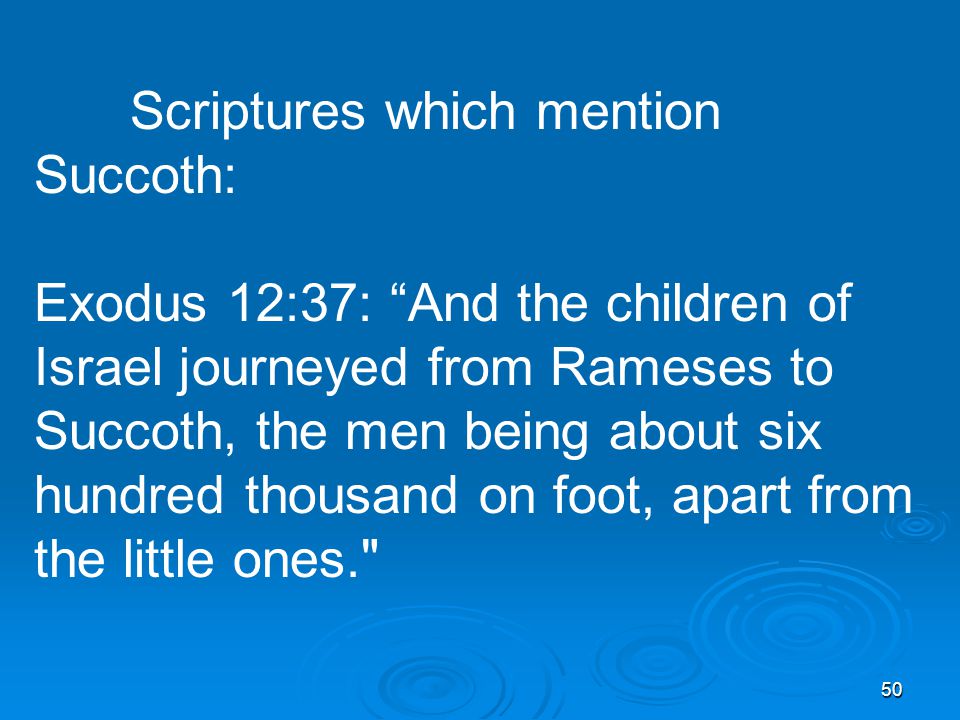 Scriptures which mention Succoth:

Exodus 12:37: “And the children of Israel journeyed from Rameses to Succoth, the men being about six hundred thousand on foot, apart from the little ones."

50